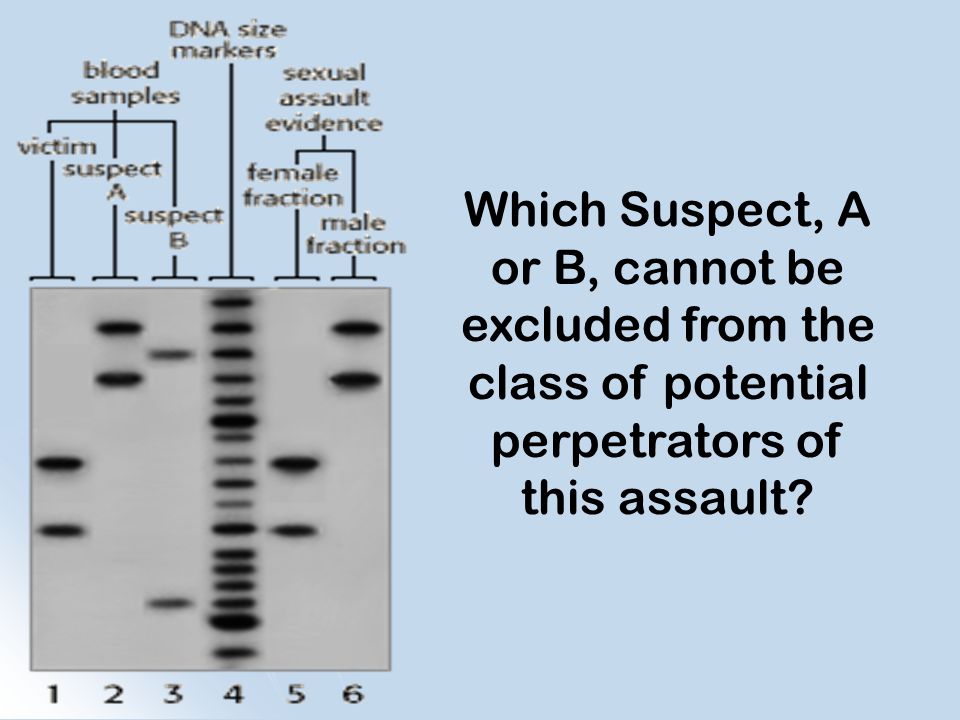 DNA size markers

blood samples

sexual assault evidence

victim

suspect A

suspect B

female fraction

male fraction

1 2 3 4 5 6

Which Suspect, A or B, cannot be excluded from the class of potential perpetrators of this assault?